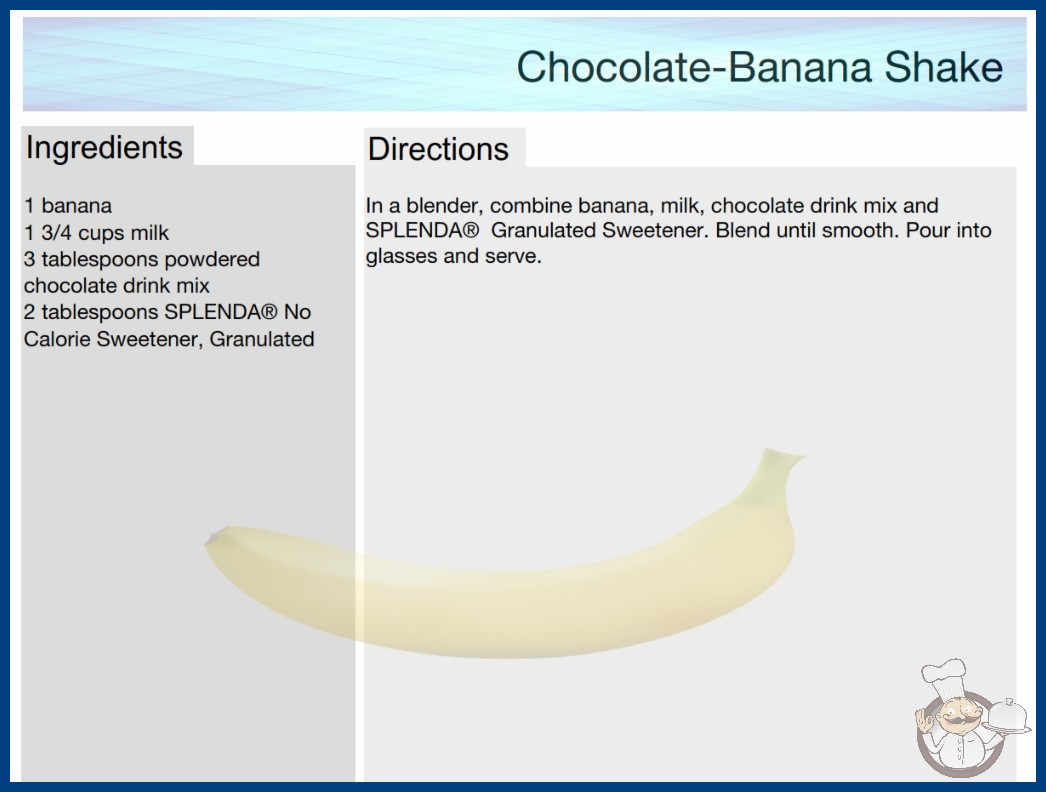 Chocolate-Banana Shake

Ingredients

1 banana
1 3/4 cups milk
3 tablespoons powdered chocolate drink mix
2 tablespoons SPLENDA® No Calorie Sweetener, Granulated

Directions

In a blender, combine banana, milk, chocolate drink mix and SPLENDA® Granulated Sweetener. Blend until smooth. Pour into glasses and serve.